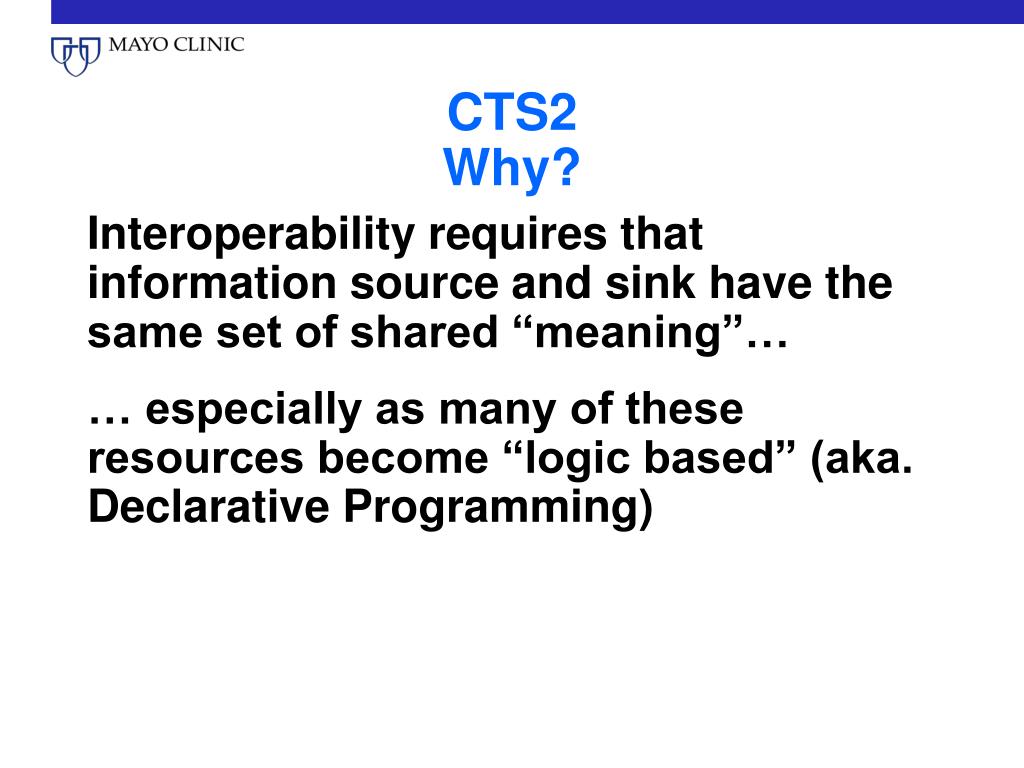 MAYO CLINIC

CTS2
Why?

Interoperability requires that information source and sink have the same set of shared “meaning”…

… especially as many of these resources become “logic based” (aka. Declarative Programming)